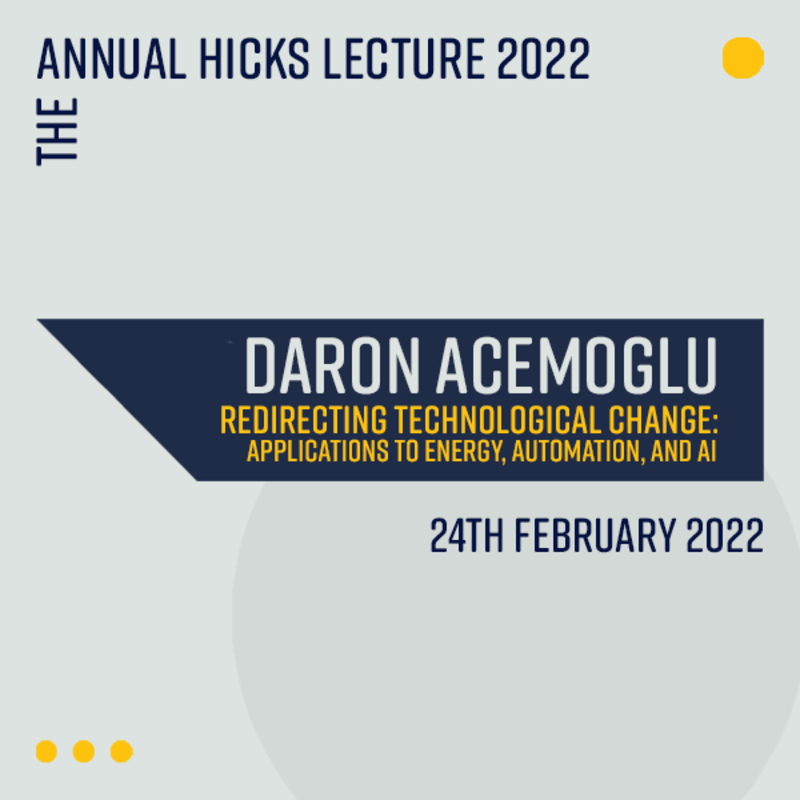 THE
ANNUAL HICKS LECTURE 2022

DARON ACEMOGLU
REDIRECTING TECHNOLOGICAL CHANGE:
APPLICATIONS TO ENERGY, AUTOMATION, AND AI

24TH FEBRUARY 2022